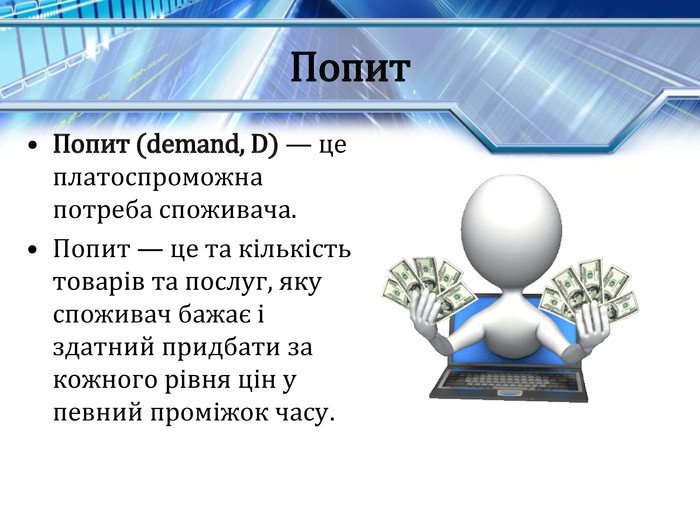 Попит

• Попит (demand, D) — це платоспроможна потреба споживача.
• Попит — це та кількість товарів та послуг, яку споживач бажає і здатний придбати за кожного рівня цін у певний проміжок часу.